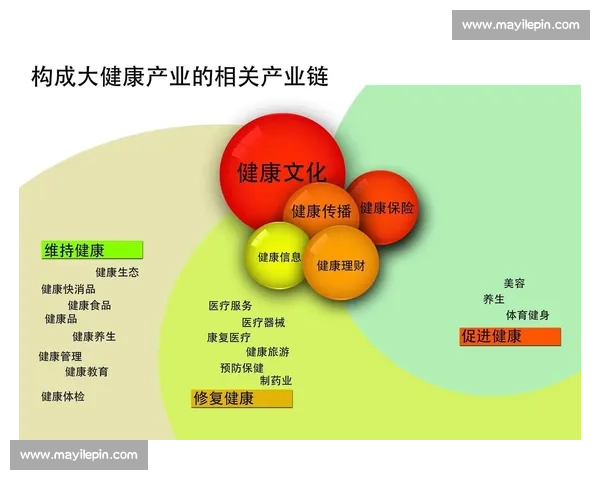 www.mayilepin.com

构成大健康产业的相关产业链

健康文化
健康传播
健康保险
健康信息
健康理财

维持健康
健康生态
健康快消品
健康食品
健康品
健康养生
健康管理
健康教育
健康体检

医疗服务
医疗器械
康复医疗
健康旅游
预防保健
制药业
修复健康

美容
养生
体育健身
促进健康

www.mayilepin.com